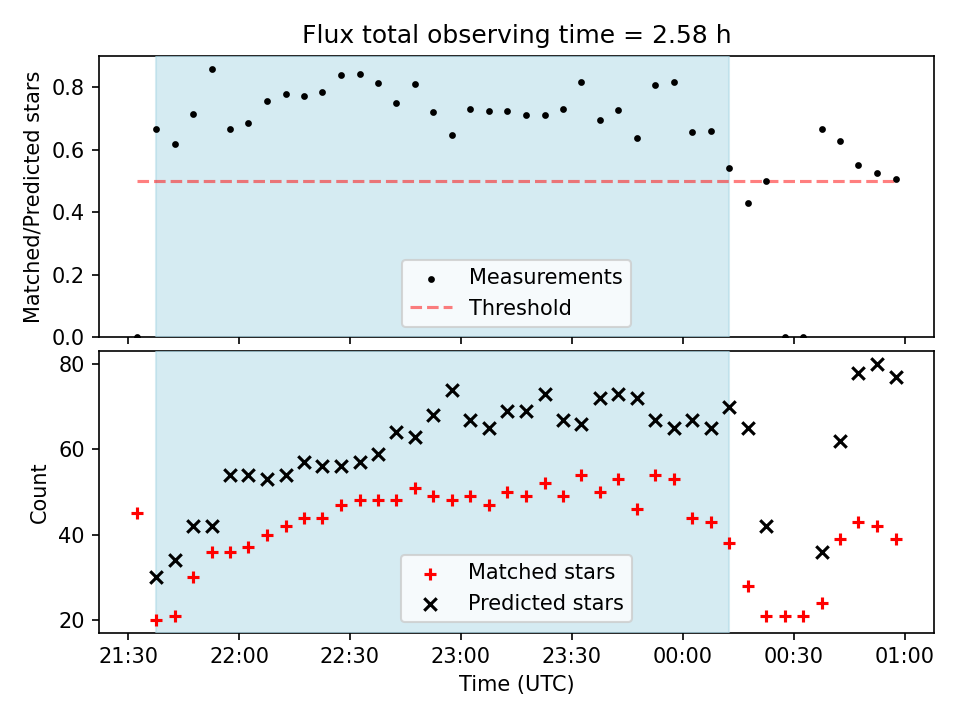 Flux total observing time = 2.58 h

Matched/Predicted stars

0.8
0.6
0.4
0.2
0.0

Measurements
Threshold

Count

80
60
40
20

Matched stars
Predicted stars

21:30
22:00
22:30
23:00
23:30
00:00
00:30
01:00

Time (UTC)